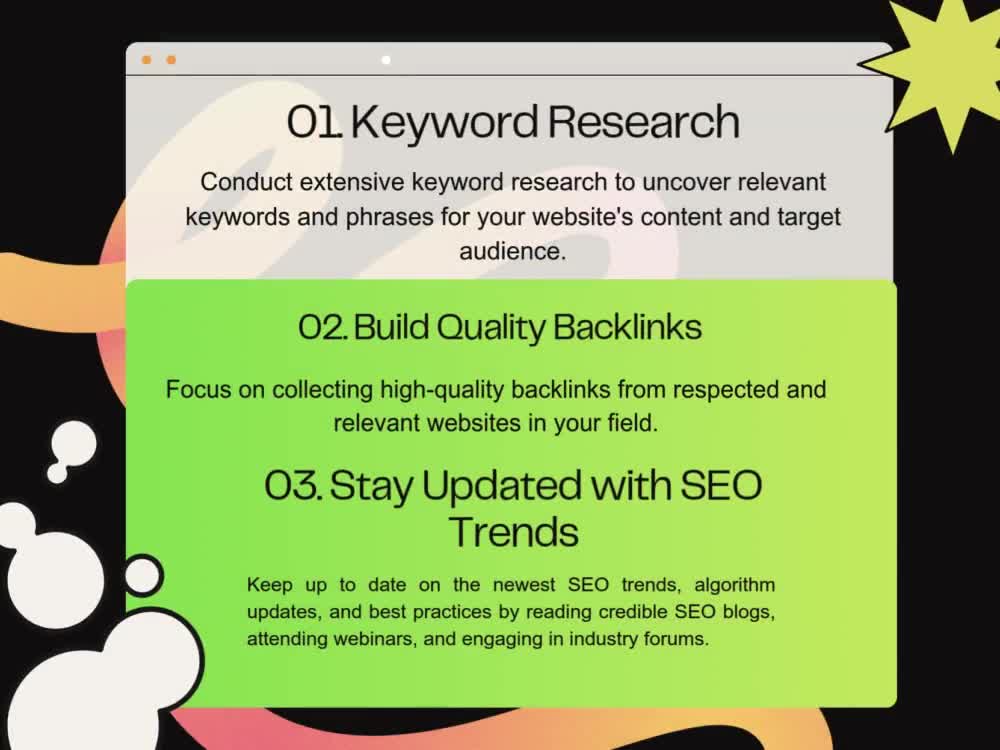 01. Keyword Research

Conduct extensive keyword research to uncover relevant keywords and phrases for your website's content and target audience.

02. Build Quality Backlinks

Focus on collecting high-quality backlinks from respected and relevant websites in your field.

03. Stay Updated with SEO Trends

Keep up to date on the newest SEO trends, algorithm updates, and best practices by reading credible SEO blogs, attending webinars, and engaging in industry forums.